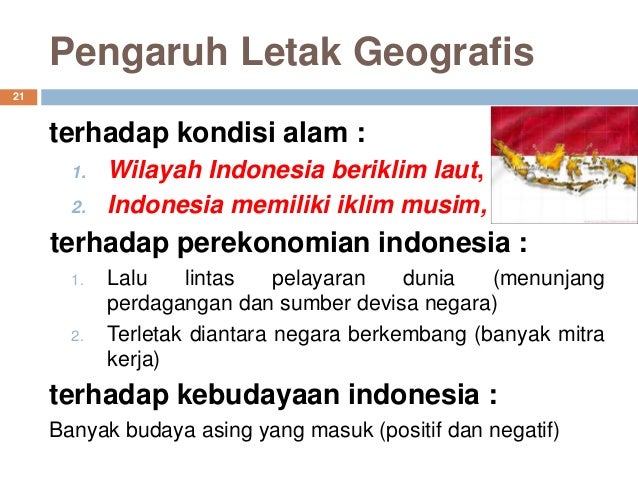 Pengaruh Letak Geografis

21

terhadap kondisi alam :

1. Wilayah Indonesia beriklim laut,
2. Indonesia memiliki iklim musim,

terhadap perekonomian indonesia :

1. Lalu lintas pelayaran dunia (menunjang perdagangan dan sumber devisa negara)
2. Terletak diantara negara berkembang (banyak mitra kerja)

terhadap kebudayaan indonesia :

Banyak budaya asing yang masuk (positif dan negatif)